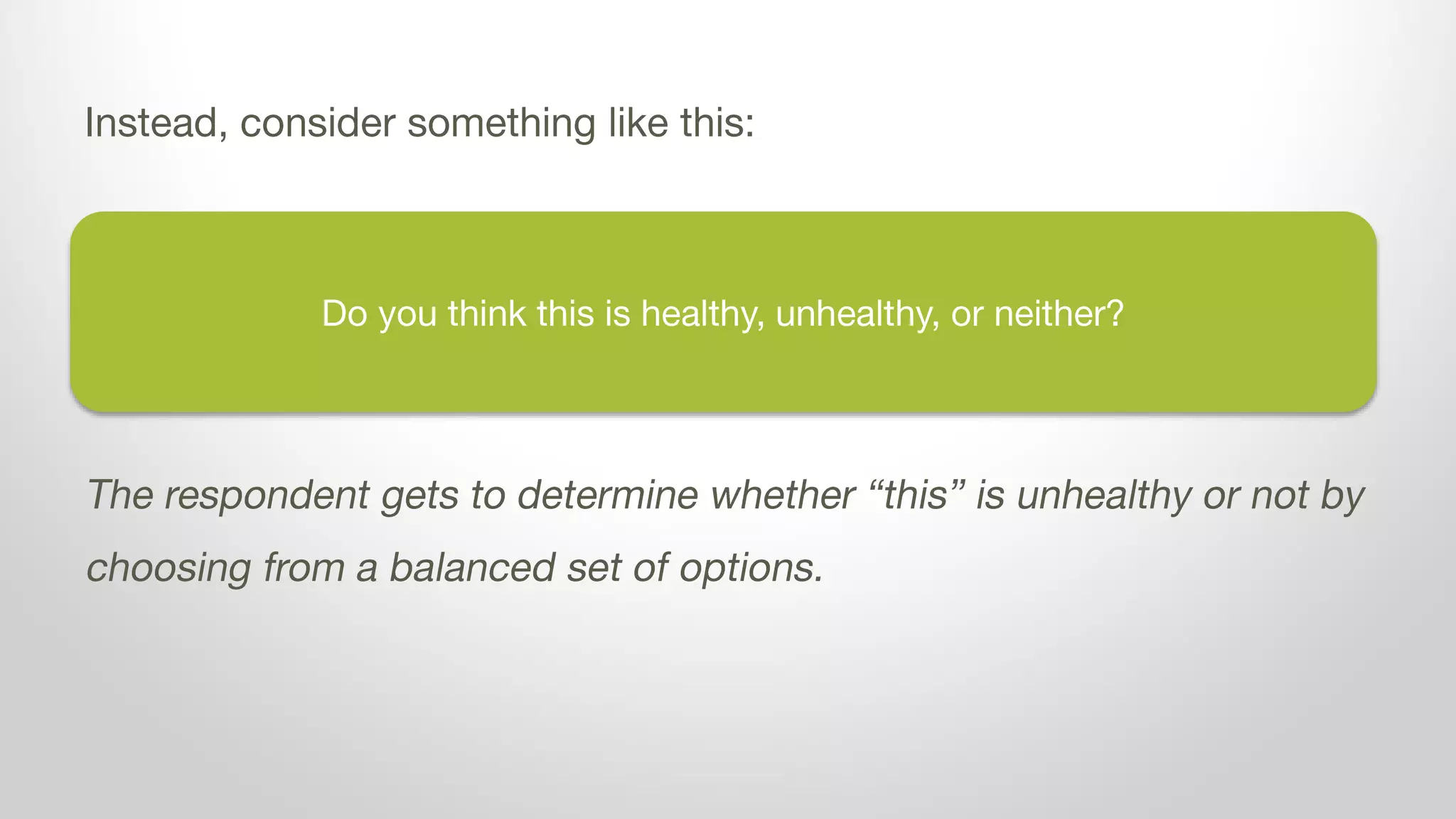 Instead, consider something like this:

Do you think this is healthy, unhealthy, or neither?

The respondent gets to determine whether “this” is unhealthy or not by choosing from a balanced set of options.